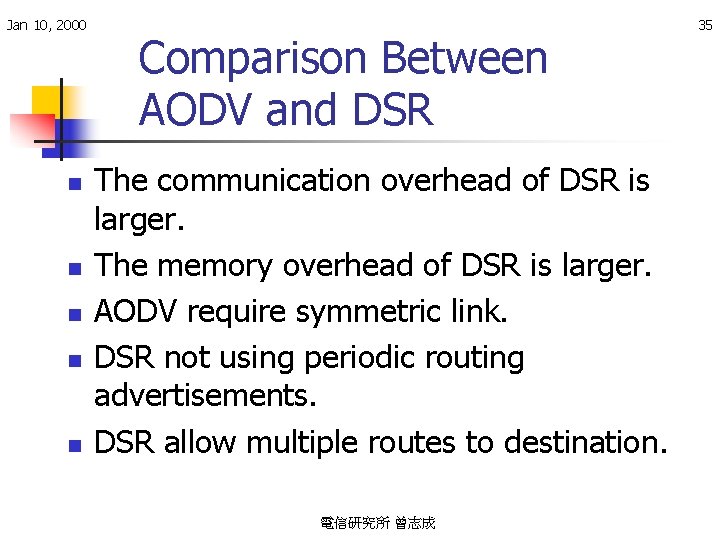 Jan 10, 2000

35

Comparison Between AODV and DSR

- The communication overhead of DSR is larger.
- The memory overhead of DSR is larger.
- AODV require symmetric link.
- DSR not using periodic routing advertisements.
- DSR allow multiple routes to destination.

電信研究所 曾志成